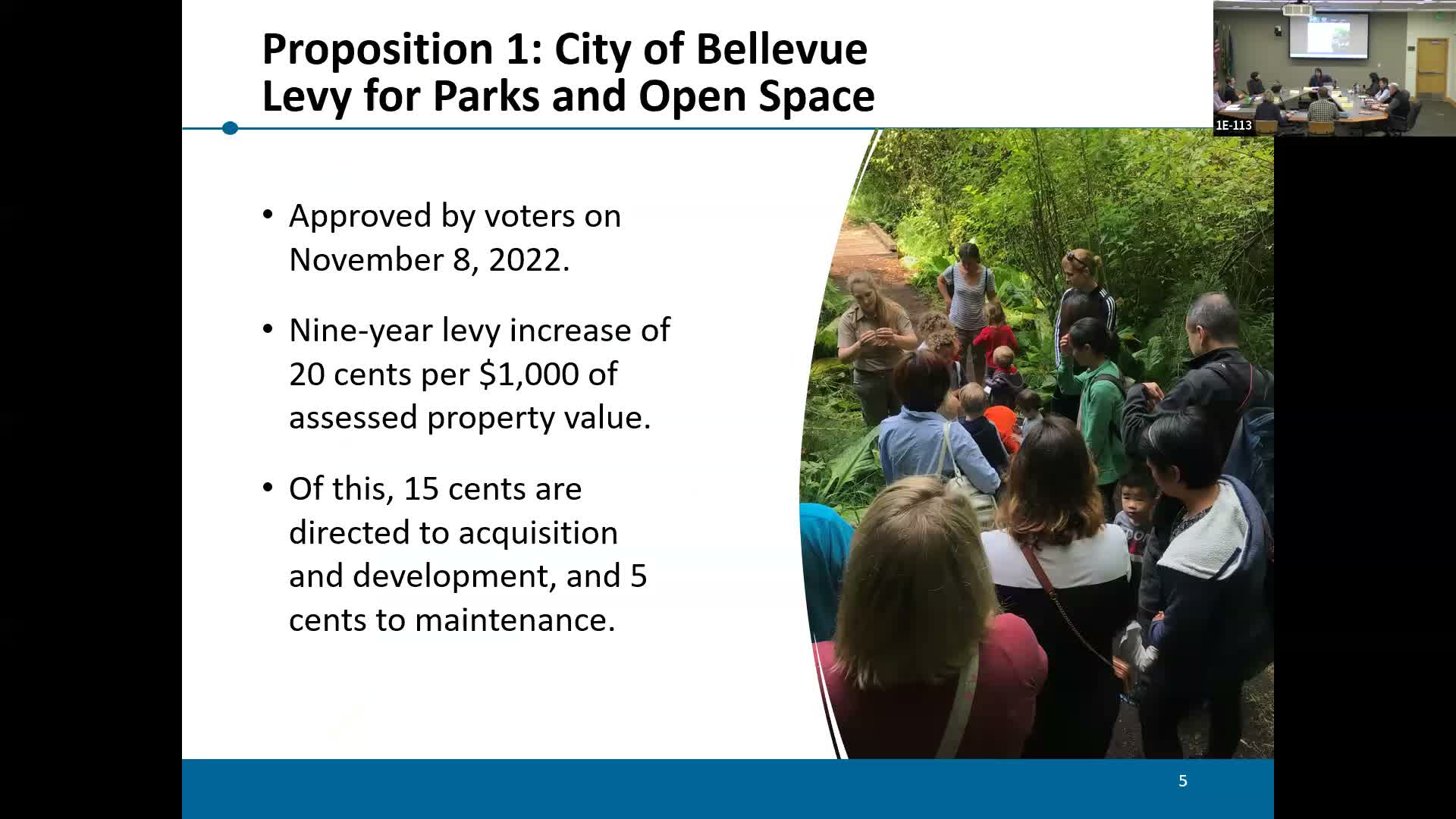 Proposition 1: City of Bellevue Levy for Parks and Open Space

1E-113

• Approved by voters on November 8, 2022.

• Nine-year levy increase of 20 cents per $1,000 of assessed property value.

• Of this, 15 cents are directed to acquisition and development, and 5 cents to maintenance.

5